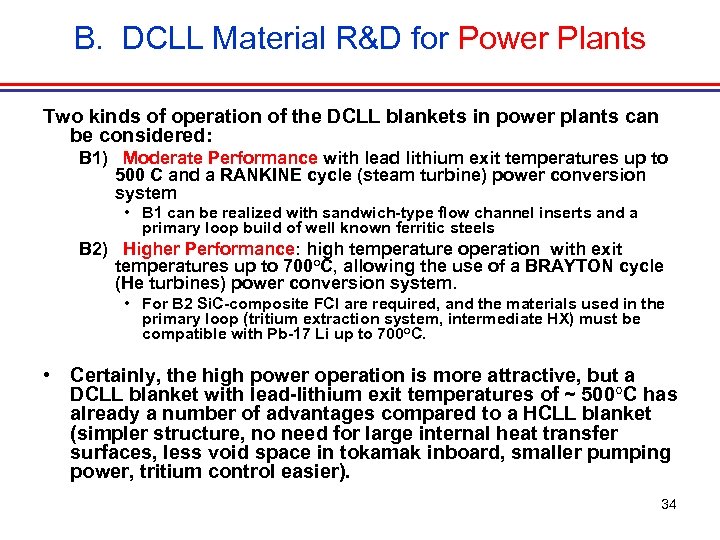 B. DCLL Material R&D for Power Plants

Two kinds of operation of the DCLL blankets in power plants can be considered:

B1) Moderate Performance with lead lithium exit temperatures up to 500 C and a RANKINE cycle (steam turbine) power conversion system

• B1 can be realized with sandwich-type flow channel inserts and a primary loop build of well known ferritic steels

B2) Higher Performance: high temperature operation with exit temperatures up to 700°C, allowing the use of a BRAYTON cycle (He turbines) power conversion system.

• For B2 SiC-composite FCI are required, and the materials used in the primary loop (tritium extraction system, intermediate HX) must be compatible with Pb-17 Li up to 700°C.

• Certainly, the high power operation is more attractive, but a DCLL blanket with lead-lithium exit temperatures of ~ 500°C has already a number of advantages compared to a HCLL blanket (simpler structure, no need for large internal heat transfer surfaces, less void space in tokamak inboard, smaller pumping power, tritium control easier).

34